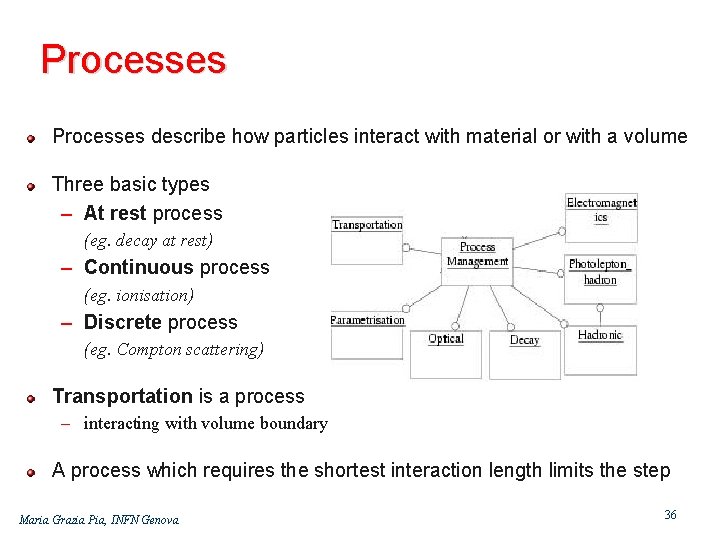 Processes

Processes describe how particles interact with material or with a volume

Three basic types

– At rest process
(eg. decay at rest)

– Continuous process
(eg. ionisation)

– Discrete process
(eg. Compton scattering)

Transportation
Process Management
Electromagnetics
Photolepton_hadron
Parametrisation
Optical
Decay
Hadronic

Transportation is a process

– interacting with volume boundary

A process which requires the shortest interaction length limits the step

Maria Grazia Pia, INFN Genova

36